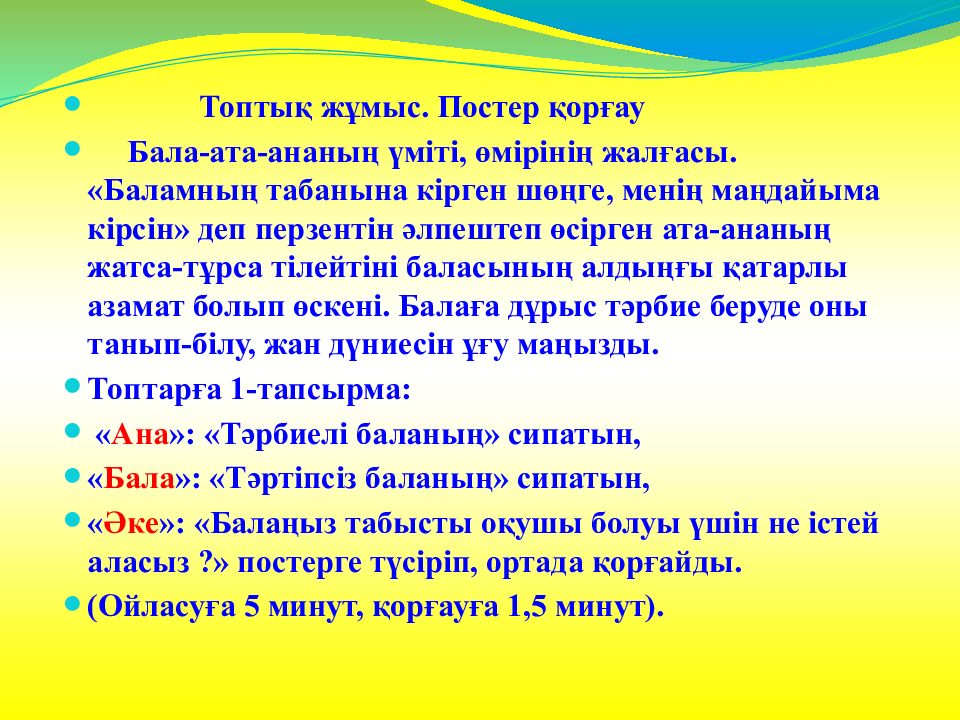 Топтық жұмыс. Постер қорғау

Бала-ата-ананың үміті, өмірінің жалғасы. «Баламның табанына кірген шөңге, менің маңдайыма кірсін» деп перзентін әлпештеп өсірген ата-ананың жатса-тұрса тілейтіні баласының алдыңғы қатарлы азамат болып өскені. Балаға дұрыс тәрбие беруде оны танып-білу, жан дүниесін ұғу маңызды.

Топтарға 1-тапсырма:

«Ана»: «Тәрбиелі баланың» сипатын,

«Бала»: «Тәртіпсіз баланың» сипатын,

«Әке»: «Балаңыз табысты оқушы болуы үшін не істей аласыз ?» постерге түсіріп, ортада қорғайды.

(Ойласуға 5 минут, қорғауға 1,5 минут).